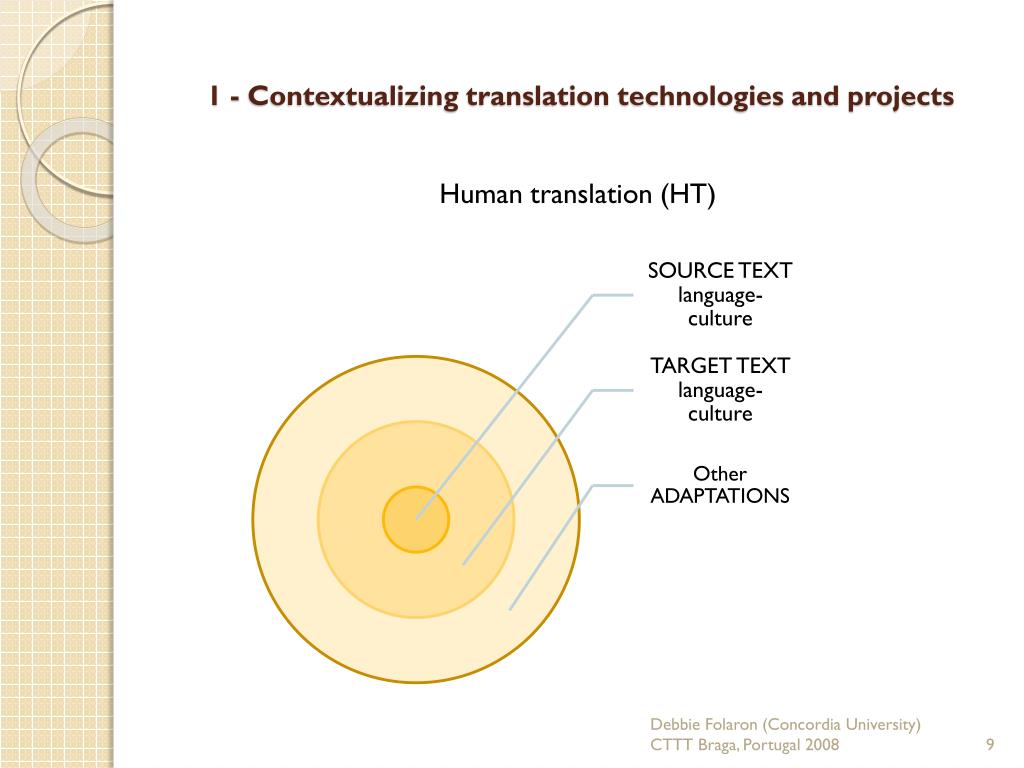 1 - Contextualizing translation technologies and projects

Human translation (HT)

SOURCE TEXT
language-culture

TARGET TEXT
language-culture

Other
ADAPTATIONS

Debbie Folaron (Concordia University)
CTTT Braga, Portugal 2008

9